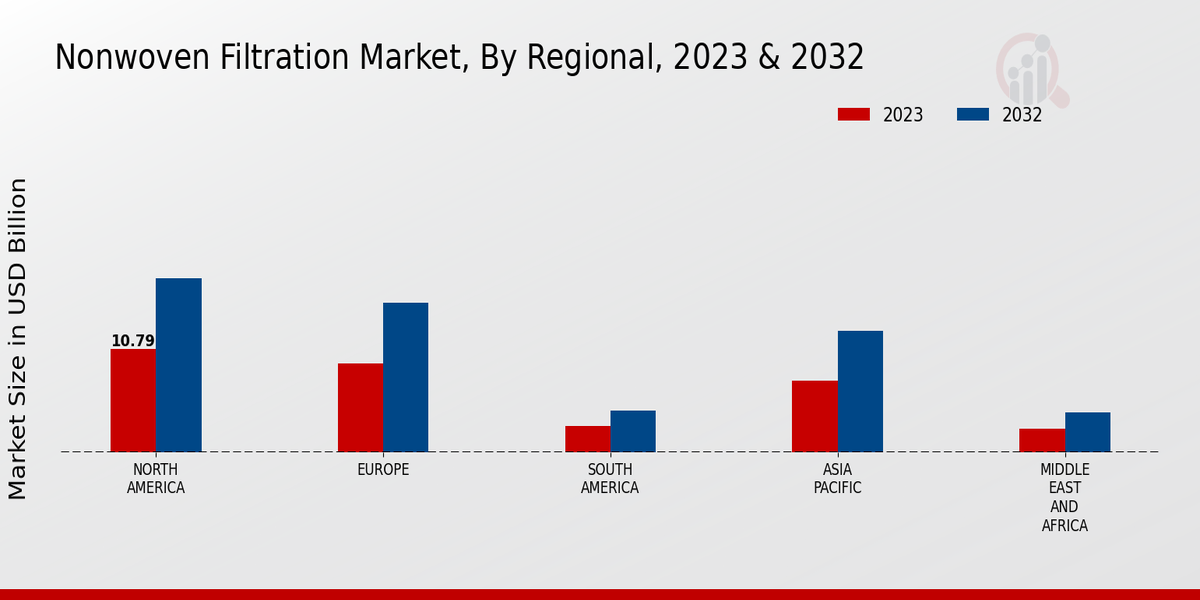 Nonwoven Filtration Market, By Regional, 2023 & 2032

2023
2032

Market Size in USD Billion

10.79

NORTH AMERICA
EUROPE
SOUTH AMERICA
ASIA PACIFIC
MIDDLE EAST AND AFRICA